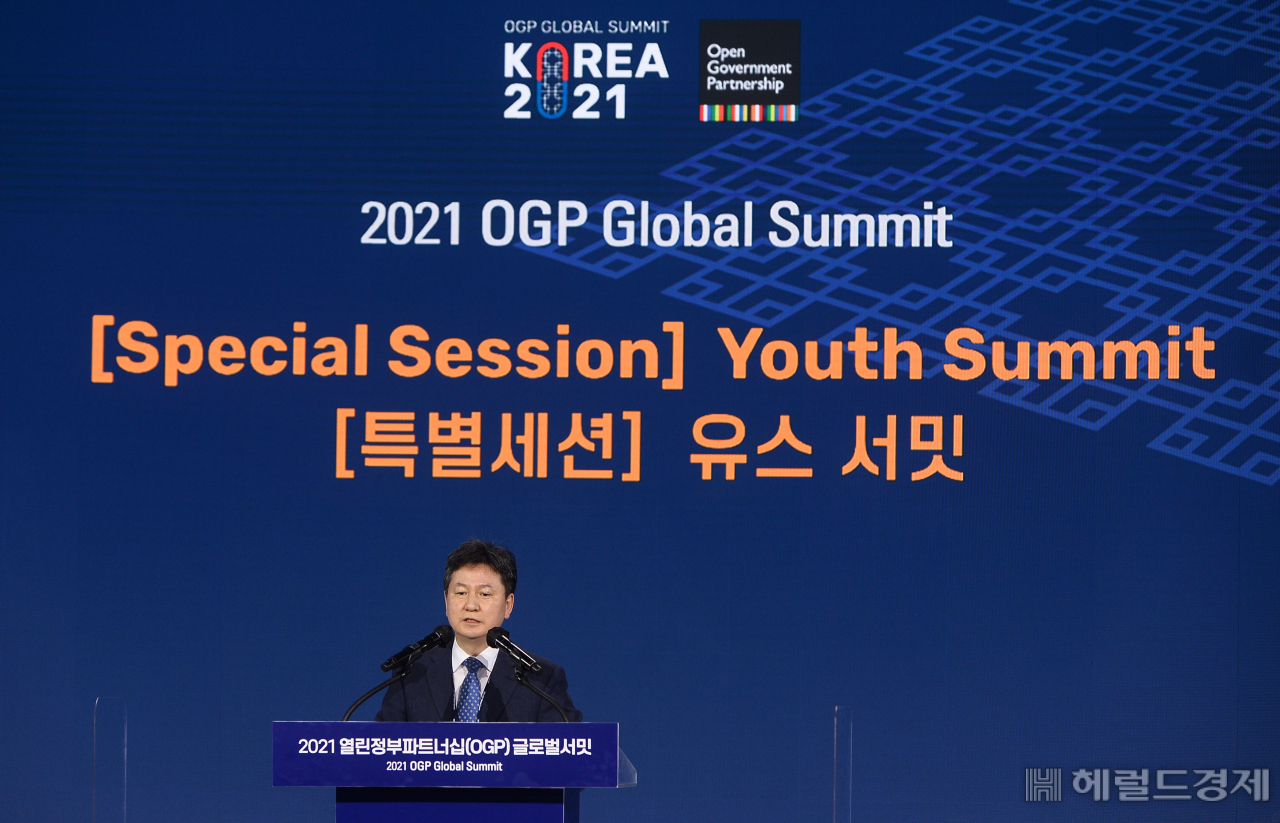 OGP GLOBAL SUMMIT
KOREA
2021

Open Government Partnership

2021 OGP Global Summit

[Special Session] Youth Summit
[특별세션] 유스 서밋

2021 열린정부파트너십(OGP) 글로벌서밋
2021 OGP Global Summit

헤럴드경제